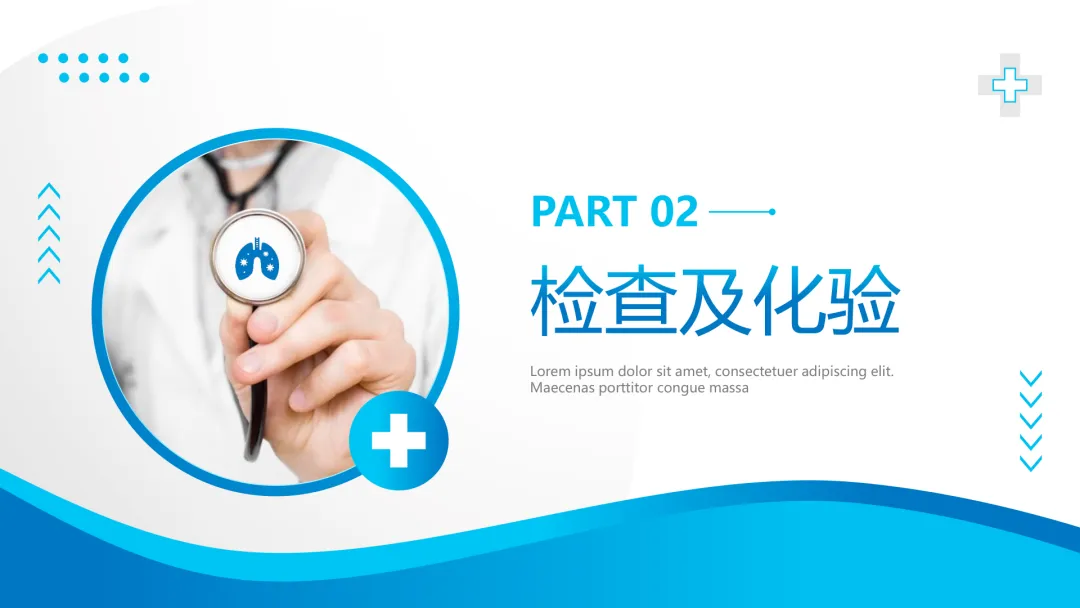 PART 02

检查及化验

Lorem ipsum dolor sit amet, consectetuer adipiscing elit. Maecenas porttitor congue massa